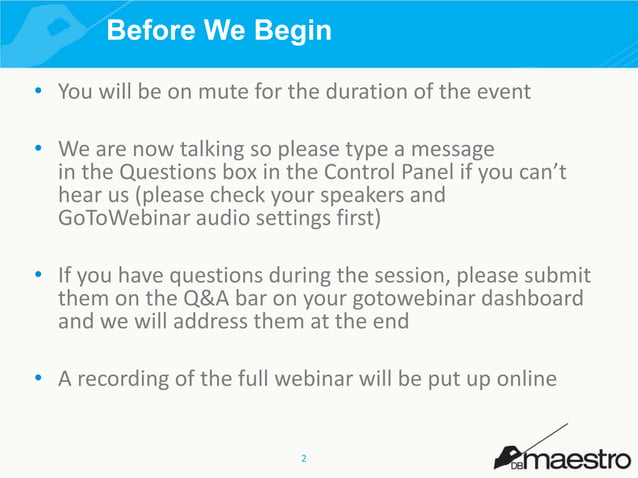 Before We Begin

• You will be on mute for the duration of the event

• We are now talking so please type a message in the Questions box in the Control Panel if you can't hear us (please check your speakers and GoToWebinar audio settings first)

• If you have questions during the session, please submit them on the Q&A bar on your gotowebinar dashboard and we will address them at the end

• A recording of the full webinar will be put up online

2

DB maestro